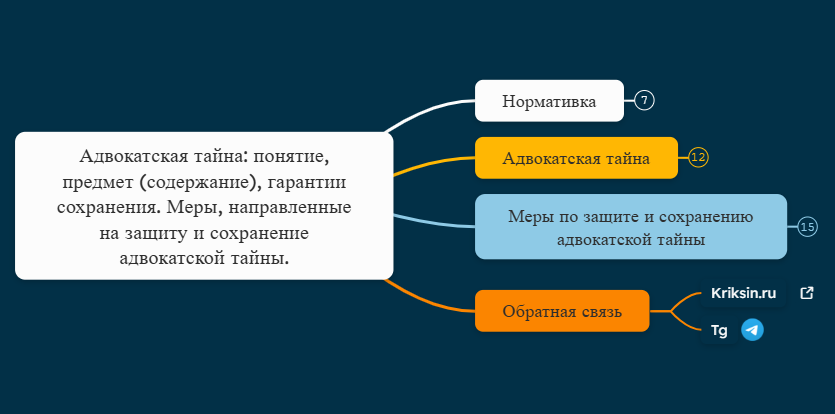 Адвокатская тайна: понятие, предмет (содержание), гарантии сохранения. Меры, направленные на защиту и сохранение адвокатской тайны.

Нормативка
7

Адвокатская тайна
12

Меры по защите и сохранению адвокатской тайны
15

Обратная связь

Kriksin.ru

Tg